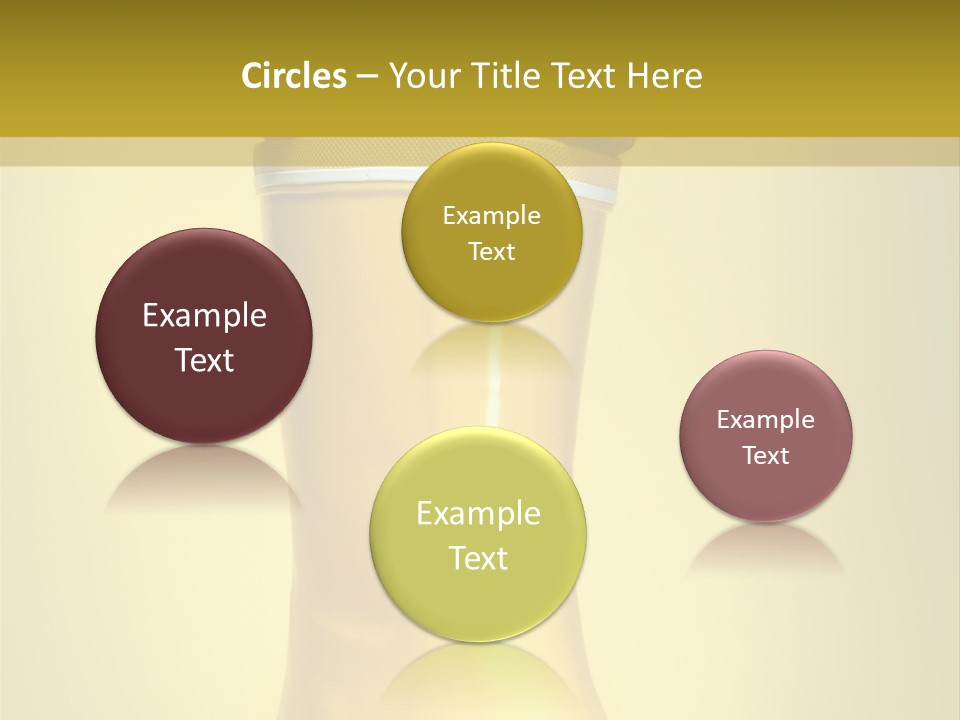 Circles – Your Title Text Here

Example Text

Example Text

Example Text

Example Text